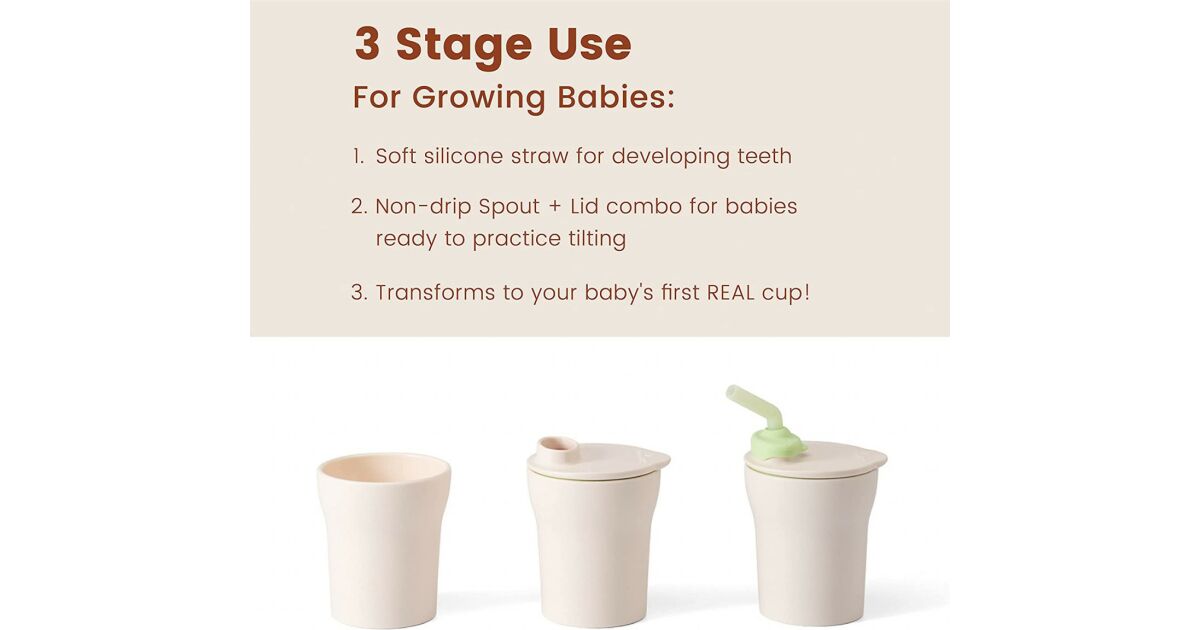 3 Stage Use
For Growing Babies:

1. Soft silicone straw for developing teeth

2. Non-drip Spout + Lid combo for babies ready to practice tilting

3. Transforms to your baby's first REAL cup!